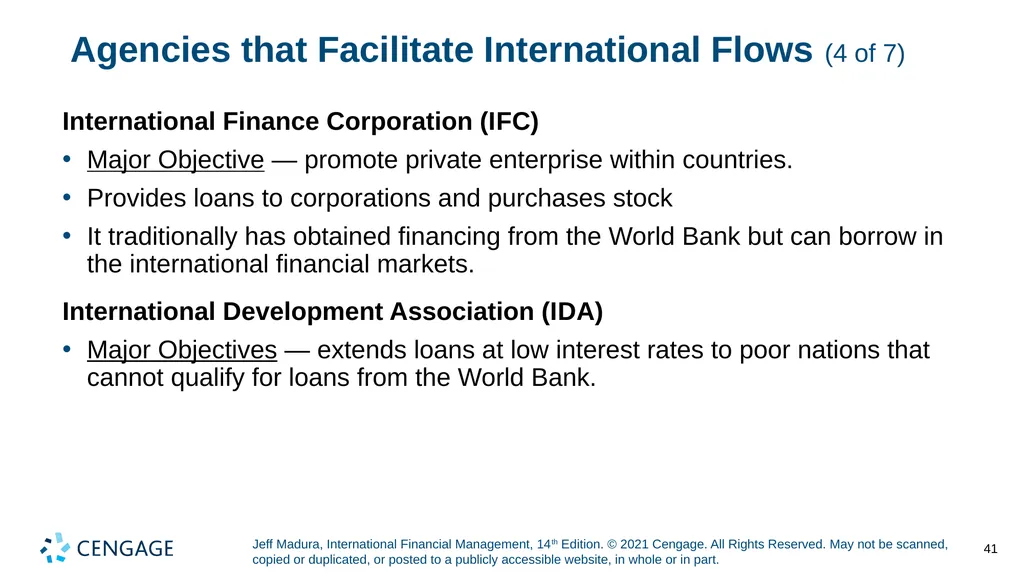 Agencies that Facilitate International Flows (4 of 7)

International Finance Corporation (IFC)

• Major Objective — promote private enterprise within countries.

• Provides loans to corporations and purchases stock

• It traditionally has obtained financing from the World Bank but can borrow in the international financial markets.

International Development Association (IDA)

• Major Objectives — extends loans at low interest rates to poor nations that cannot qualify for loans from the World Bank.

CENGAGE

Jeff Madura, International Financial Management, 14th Edition. © 2021 Cengage. All Rights Reserved. May not be scanned, copied or duplicated, or posted to a publicly accessible website, in whole or in part.

41